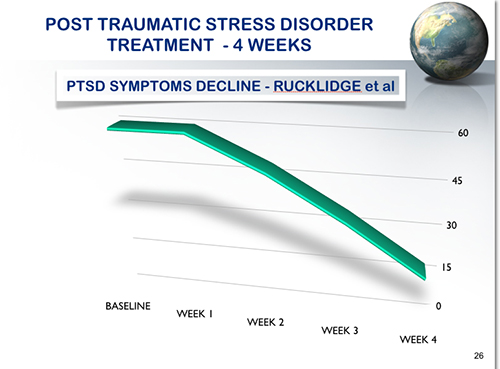 POST TRAUMATIC STRESS DISORDER TREATMENT - 4 WEEKS

PTSD SYMPTOMS DECLINE - RUCKLIDGE et al

60
45
30
15
0

BASELINE
WEEK 1
WEEK 2
WEEK 3
WEEK 4

26